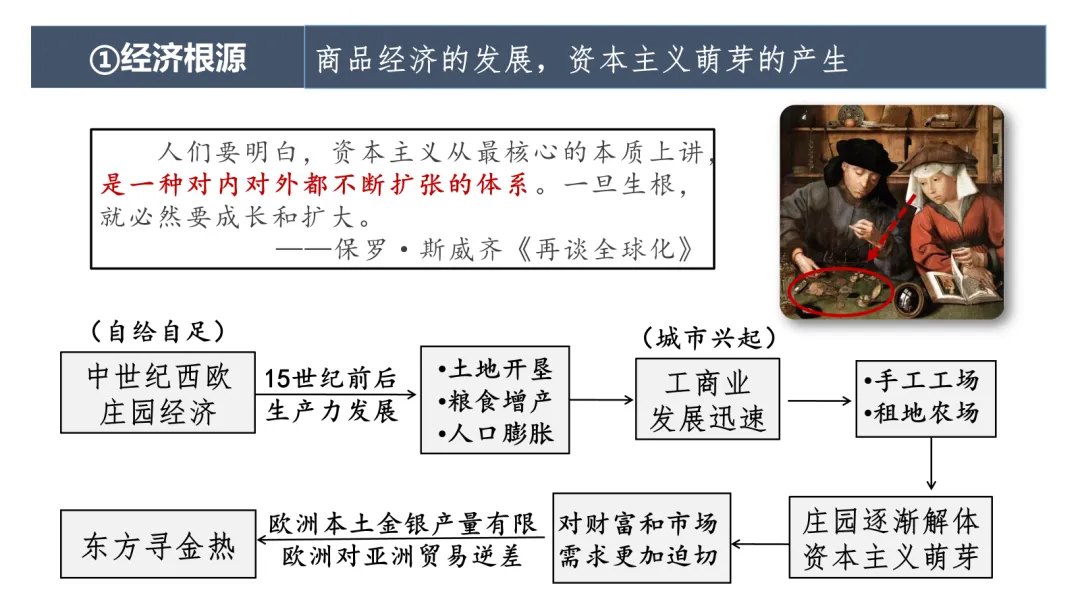 ①经济根源

商品经济的发展，资本主义萌芽的产生

人们要明白，资本主义从最核心的本质上讲，是一种对内对外都不断扩张的体系。一旦生根，就必然要成长和扩大。
——保罗·斯威齐《再谈全球化》

（自给自足）

中世纪西欧庄园经济

15世纪前后
生产力发展

•土地开垦
•粮食增产
•人口膨胀

（城市兴起）

工商业发展迅速

•手工工场
•租地农场

庄园逐渐解体
资本主义萌芽

对财富和市场需求更加迫切

欧洲本土金银产量有限
欧洲对亚洲贸易逆差

东方寻金热